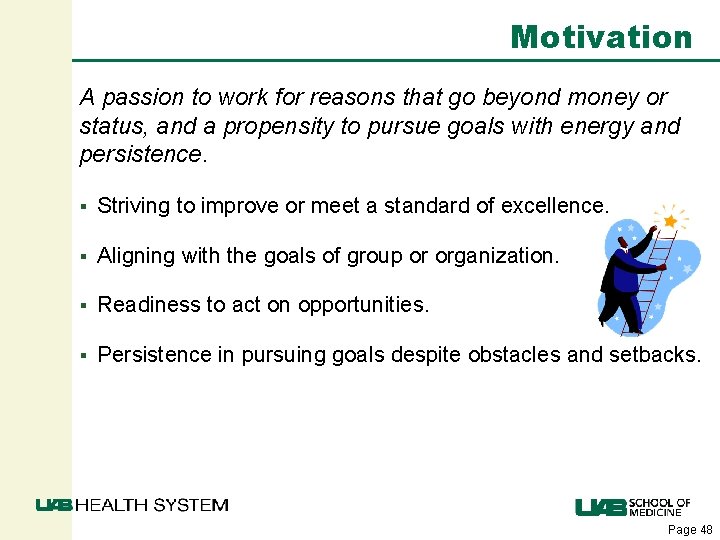 Motivation

A passion to work for reasons that go beyond money or status, and a propensity to pursue goals with energy and persistence.

▪ Striving to improve or meet a standard of excellence.

▪ Aligning with the goals of group or organization.

▪ Readiness to act on opportunities.

▪ Persistence in pursuing goals despite obstacles and setbacks.

UAB HEALTH SYSTEM

UAB SCHOOL OF MEDICINE

Page 48